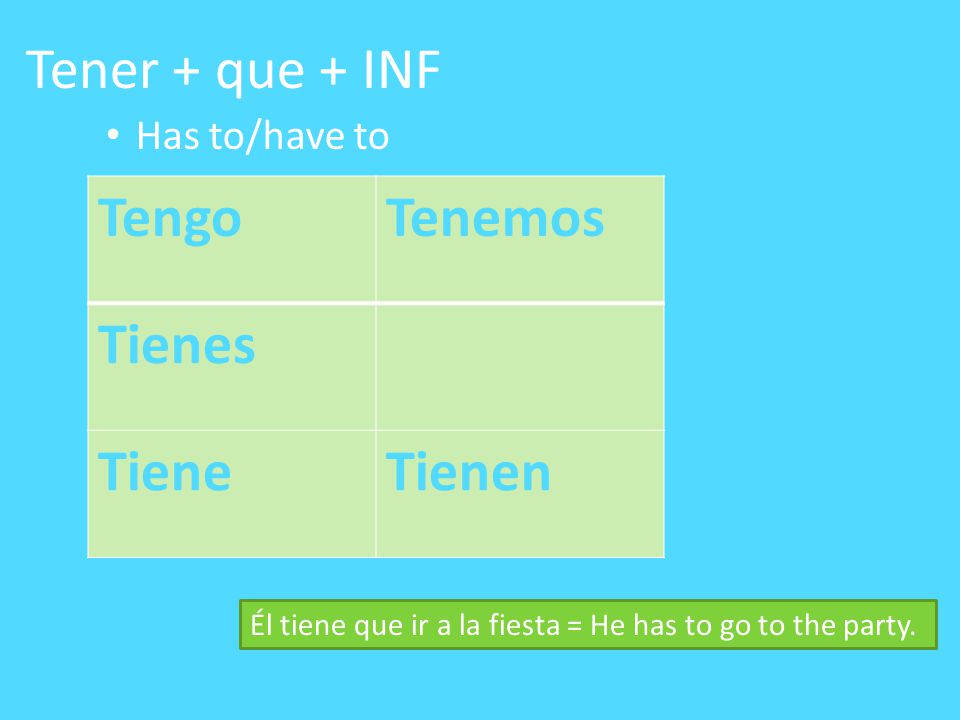 Tener + que + INF

• Has to/have to

| Tengo | Tenemos |
|---|---|
| Tienes | |
| Tiene | Tienen |

Él tiene que ir a la fiesta = He has to go to the party.